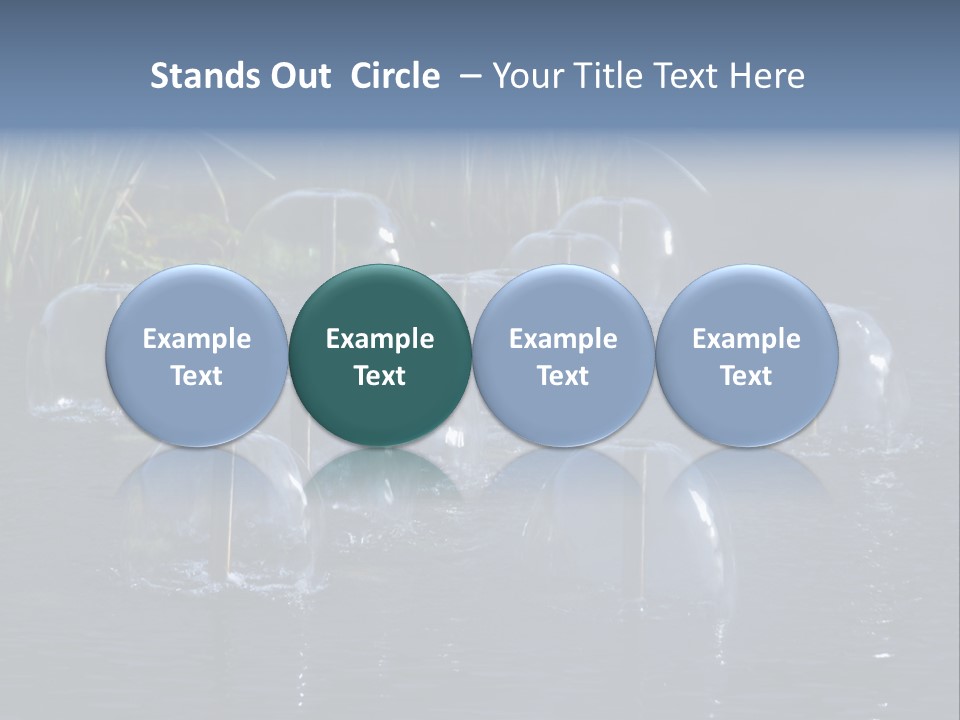 Stands Out Circle – Your Title Text Here

Example Text

Example Text

Example Text

Example Text